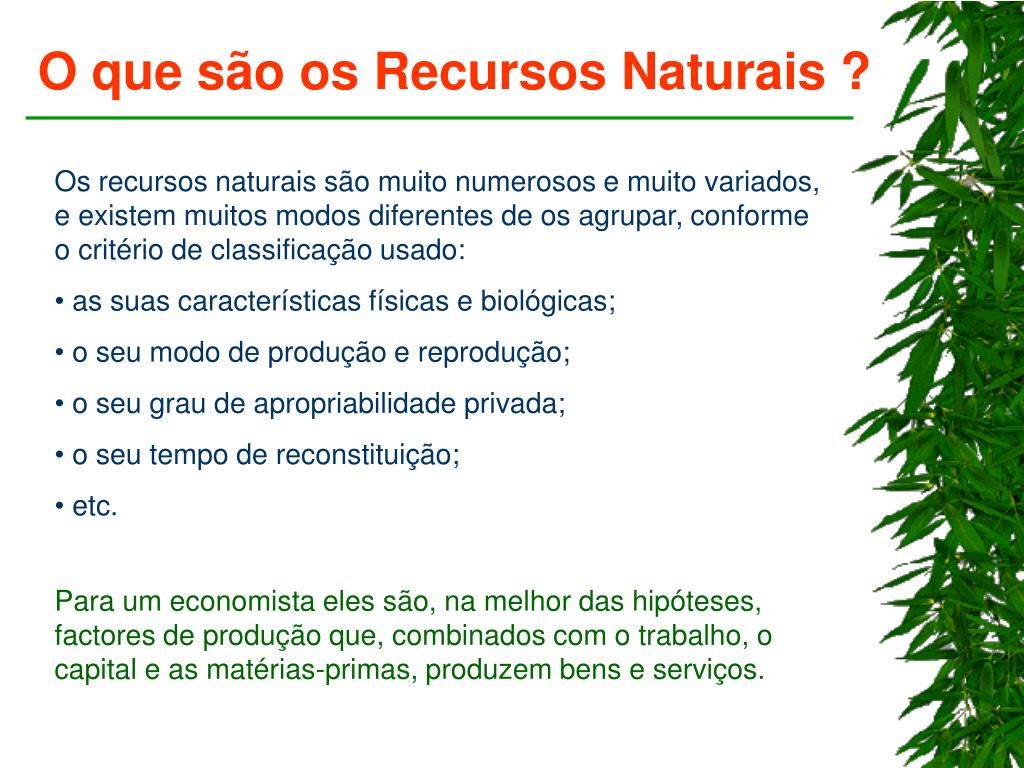 O que são os Recursos Naturais ?

Os recursos naturais são muito numerosos e muito variados, e existem muitos modos diferentes de os agrupar, conforme o critério de classificação usado:

• as suas características físicas e biológicas;

• o seu modo de produção e reprodução;

• o seu grau de apropriabilidade privada;

• o seu tempo de reconstituição;

• etc.

Para um economista eles são, na melhor das hipóteses, factores de produção que, combinados com o trabalho, o capital e as matérias-primas, produzem bens e serviços.